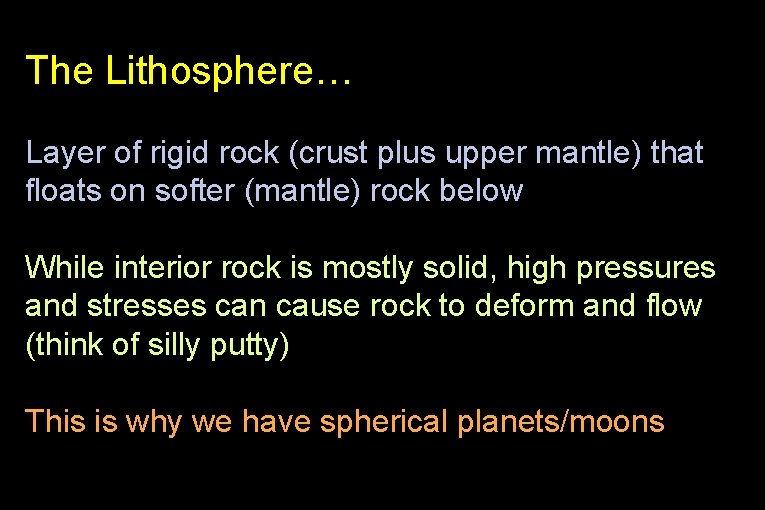 The Lithosphere…

Layer of rigid rock (crust plus upper mantle) that floats on softer (mantle) rock below

While interior rock is mostly solid, high pressures and stresses can cause rock to deform and flow (think of silly putty)

This is why we have spherical planets/moons